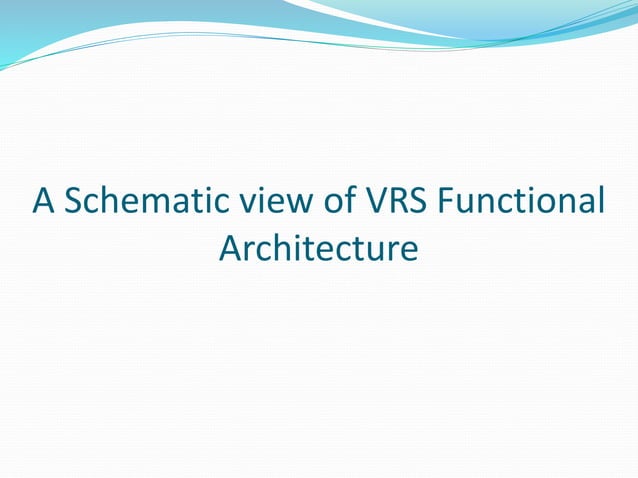 A Schematic view of VRS Functional Architecture